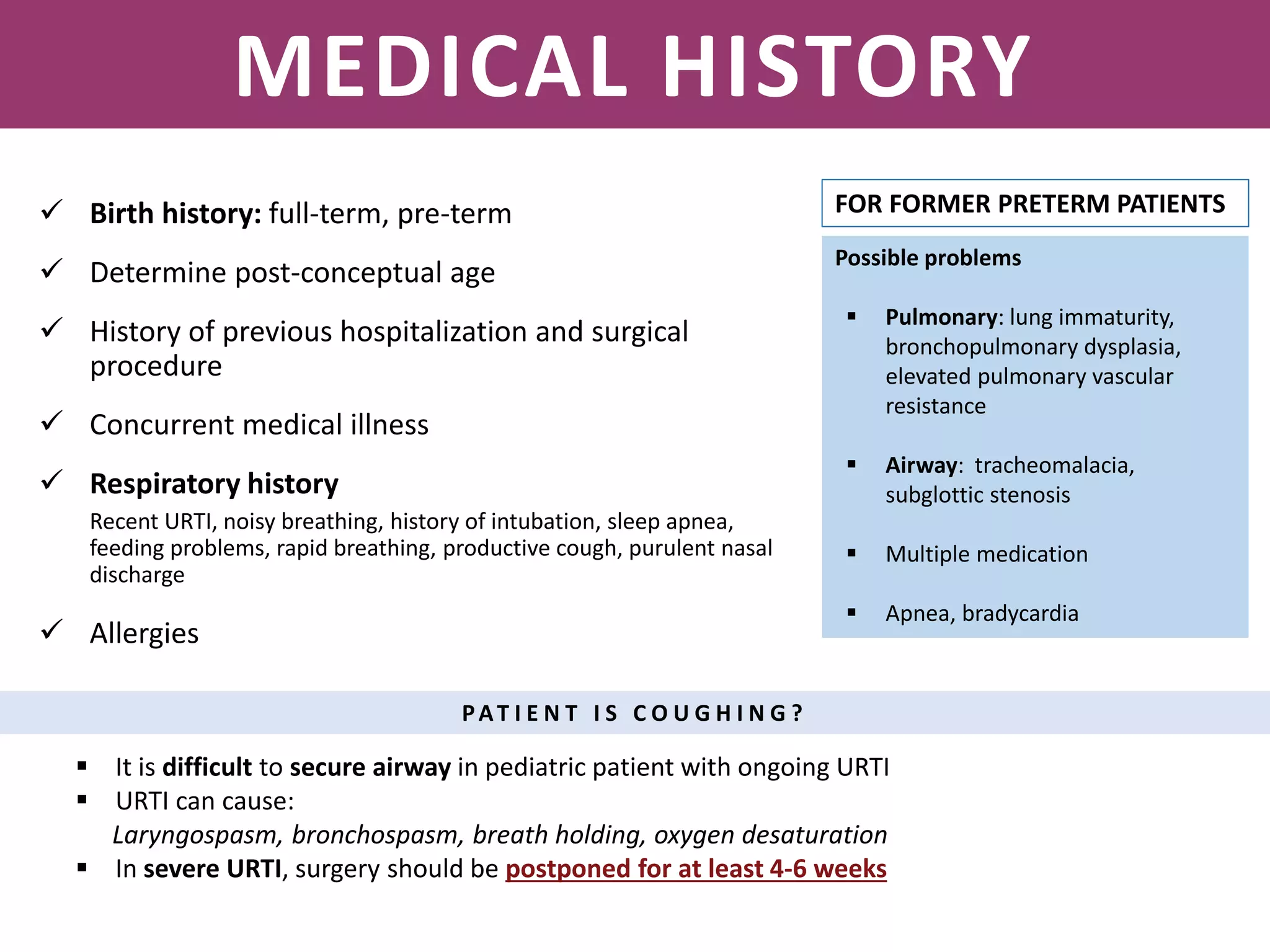 MEDICAL HISTORY

✓ Birth history: full-term, pre-term

✓ Determine post-conceptual age

✓ History of previous hospitalization and surgical procedure

✓ Concurrent medical illness

✓ Respiratory history

Recent URTI, noisy breathing, history of intubation, sleep apnea, feeding problems, rapid breathing, productive cough, purulent nasal discharge

✓ Allergies

FOR FORMER PRETERM PATIENTS

Possible problems

▪ Pulmonary: lung immaturity, bronchopulmonary dysplasia, elevated pulmonary vascular resistance

▪ Airway: tracheomalacia, subglottic stenosis

▪ Multiple medication

▪ Apnea, bradycardia

PATIENT IS COUGHING?

▪ It is difficult to secure airway in pediatric patient with ongoing URTI
▪ URTI can cause:
Laryngospasm, bronchospasm, breath holding, oxygen desaturation
▪ In severe URTI, surgery should be postponed for at least 4-6 weeks